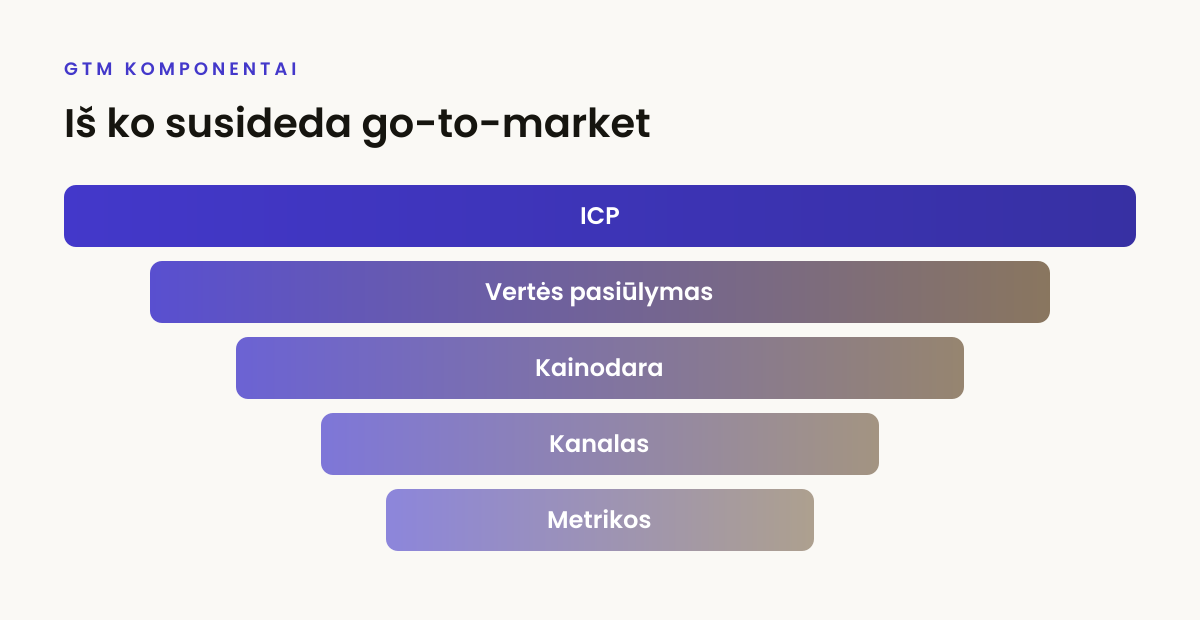 GTM KOMPONENTAI

Iš ko susideda go-to-market

ICP

Vertės pasiūlymas

Kainodara

Kanalas

Metrikos